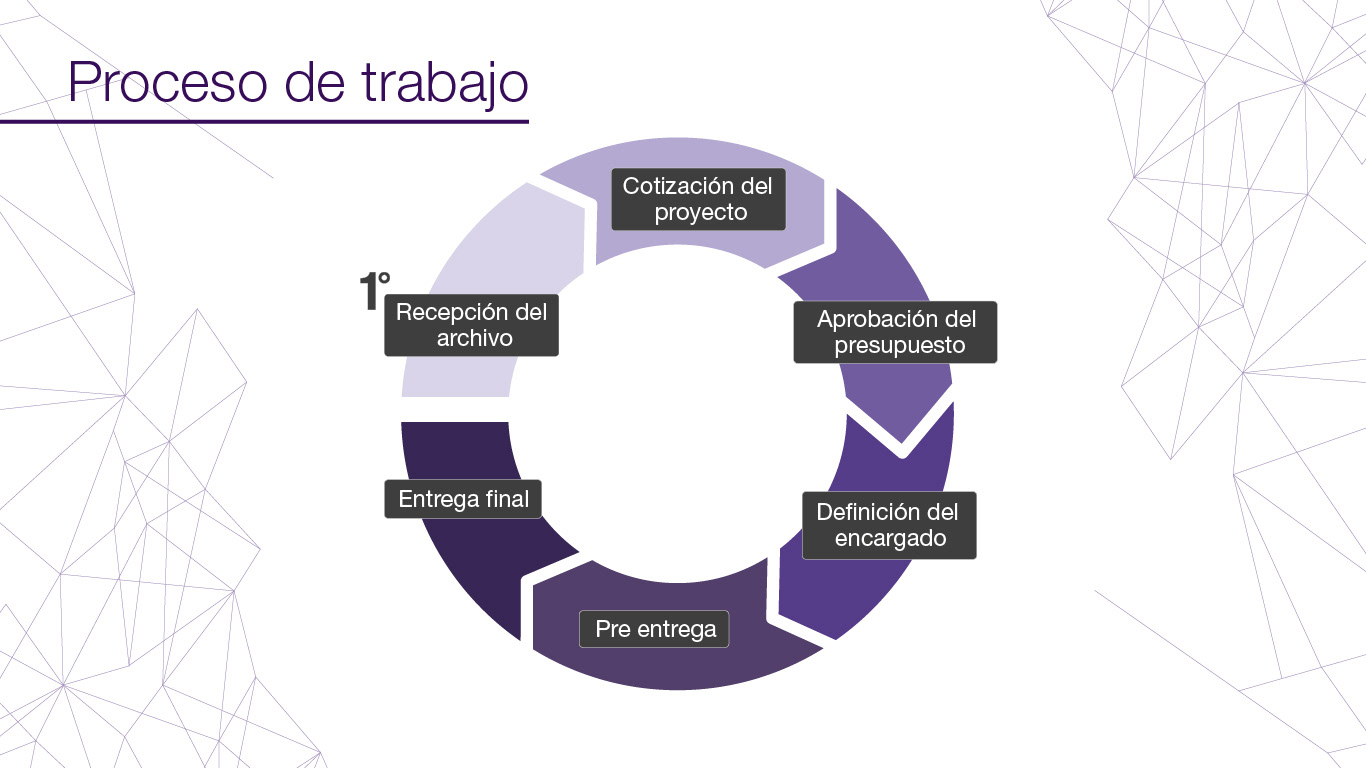 Proceso de trabajo

1°
Recepción del archivo

Cotización del proyecto

Aprobación del presupuesto

Definición del encargado

Pre entrega

Entrega final